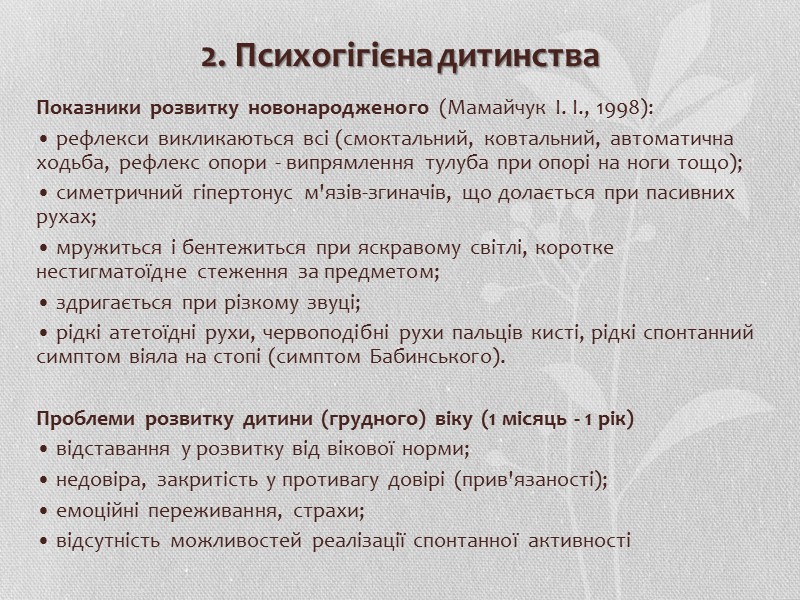 2. Психогігієна дитинства

Показники розвитку новонародженого (Мамайчук І. І., 1998):

• рефлекси викликаються всі (смоктальний, ковтальний, автоматична ходьба, рефлекс опори - випрямлення тулуба при опорі на ноги тощо);

• симетричний гіпертонус м'язів-згиначів, що долається при пасивних рухах;

• мружиться і бентежиться при яскравому світлі, коротке нестигматоїдне стеження за предметом;

• здригається при різкому звуці;

• рідкі атетоїдні рухи, червоподібні рухи пальців кисті, рідкі спонтанний симптом віяла на стопі (симптом Бабинського).

Проблеми розвитку дитини (грудного) віку (1 місяць - 1 рік)

• відставання у розвитку від вікової норми;

• недовіра, закритість у противагу довірі (прив'язаності);

• емоційні переживання, страхи;

• відсутність можливостей реалізації спонтанної активності